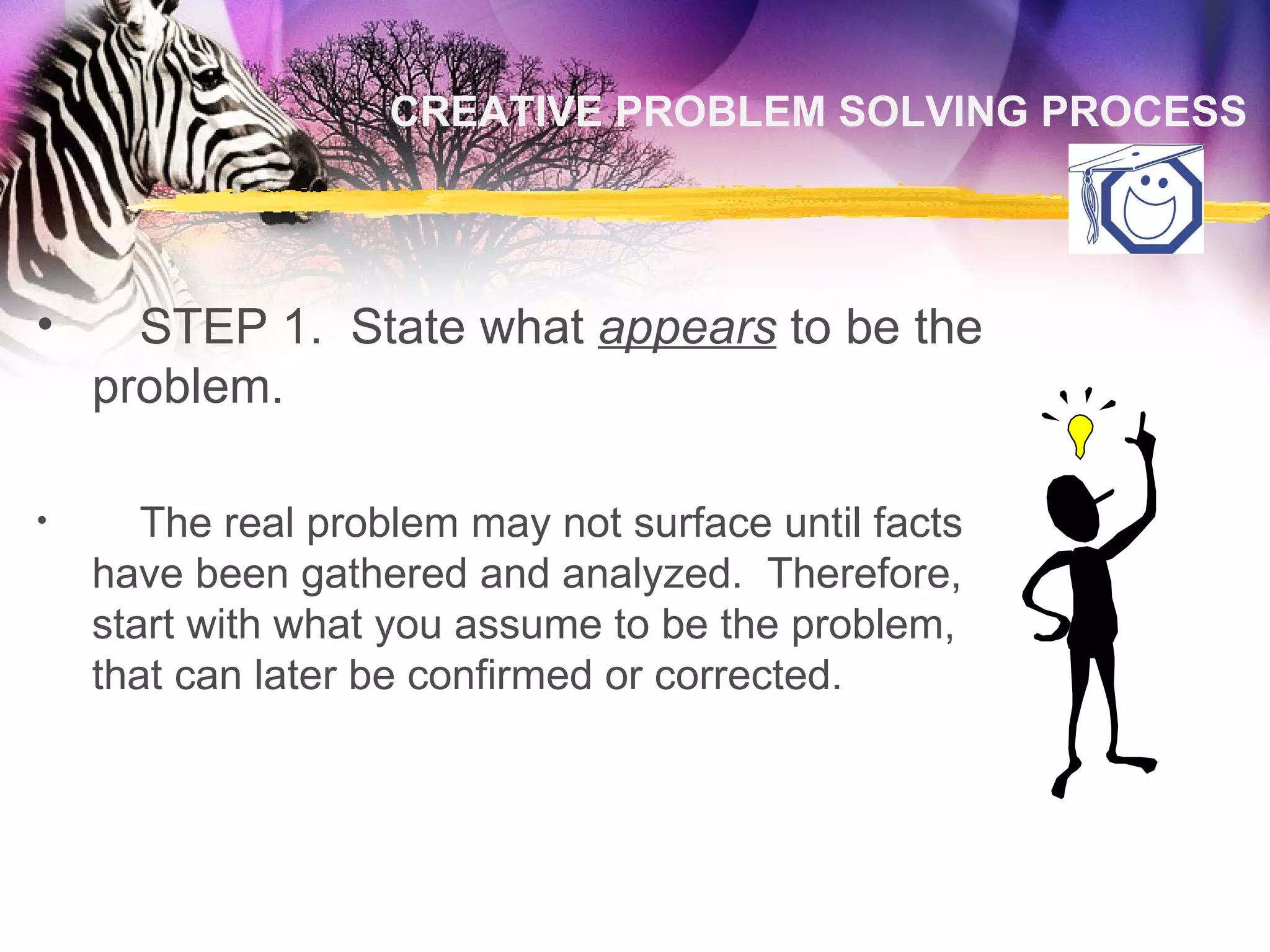 CREATIVE PROBLEM SOLVING PROCESS

• STEP 1. State what appears to be the problem.

• The real problem may not surface until facts have been gathered and analyzed. Therefore, start with what you assume to be the problem, that can later be confirmed or corrected.